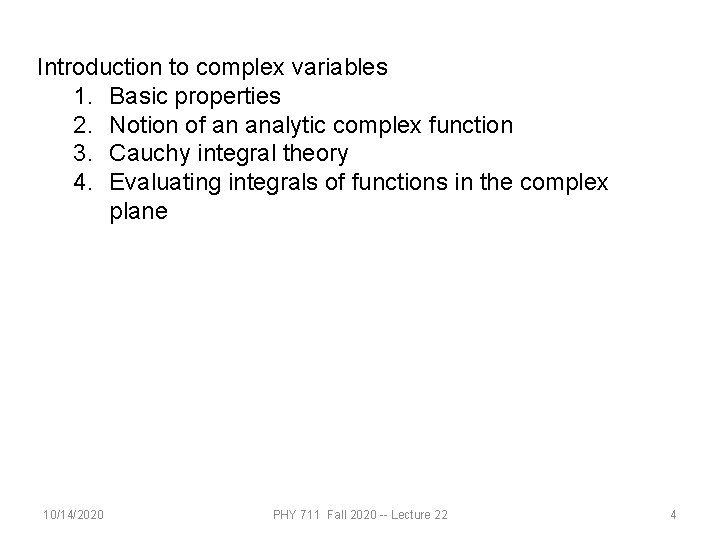 Introduction to complex variables
1. Basic properties
2. Notion of an analytic complex function
3. Cauchy integral theory
4. Evaluating integrals of functions in the complex plane

10/14/2020 PHY 711 Fall 2020 -- Lecture 22 4